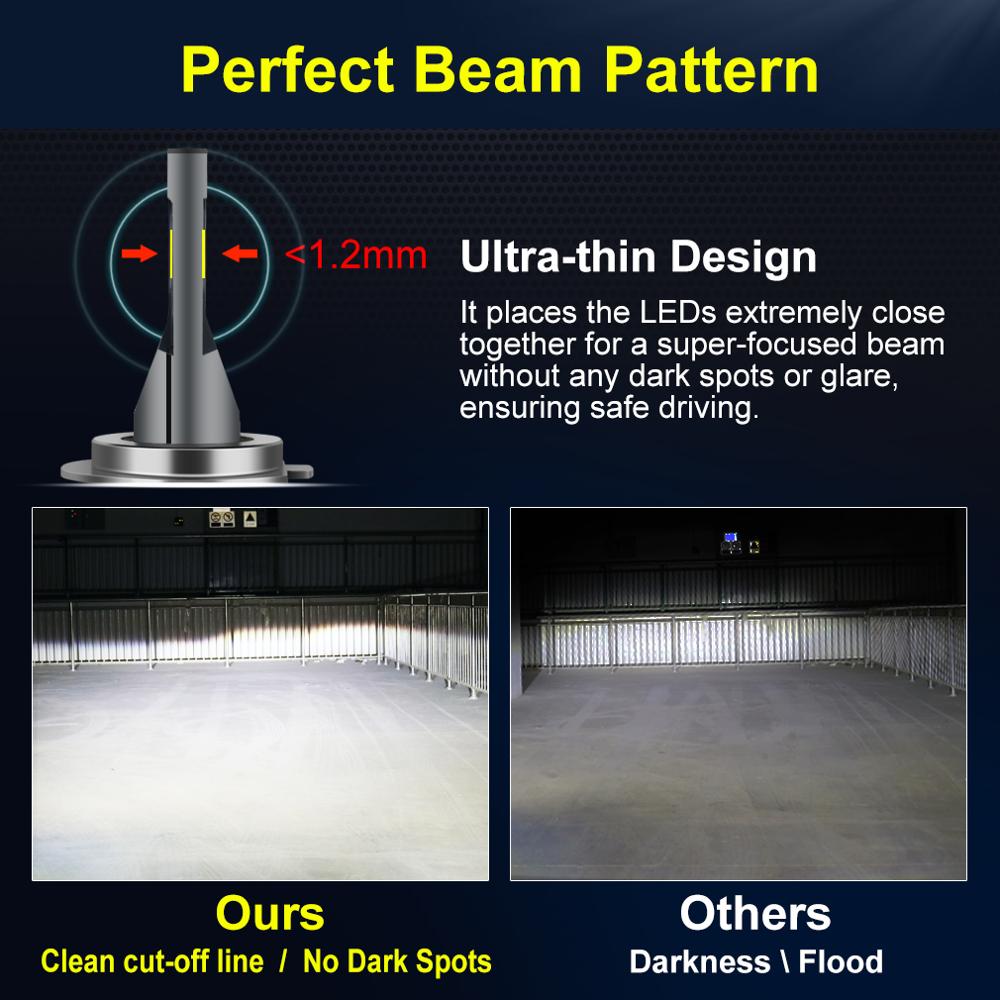 Perfect Beam Pattern

<1.2mm

Ultra-thin Design

It places the LEDs extremely close together for a super-focused beam without any dark spots or glare, ensuring safe driving.

Ours
Clean cut-off line / No Dark Spots

Others
Darkness \ Flood